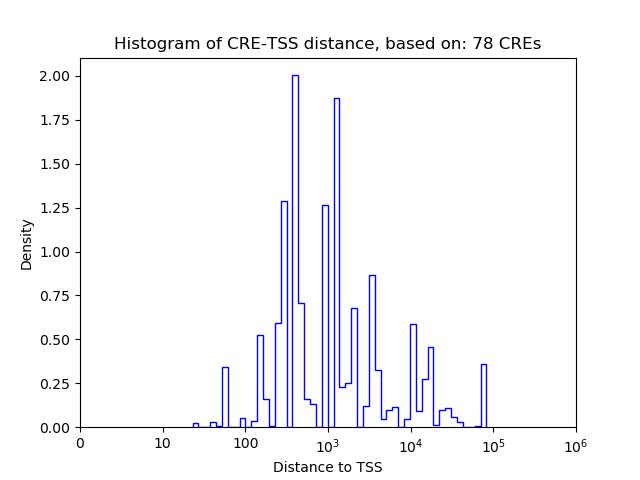 Histogram of CRE-TSS distance, based on: 78 CREs

Density

2.00
1.75
1.50
1.25
1.00
0.75
0.50
0.25
0.00

0
10
100
$10^3$
$10^4$
$10^5$
$10^6$

Distance to TSS